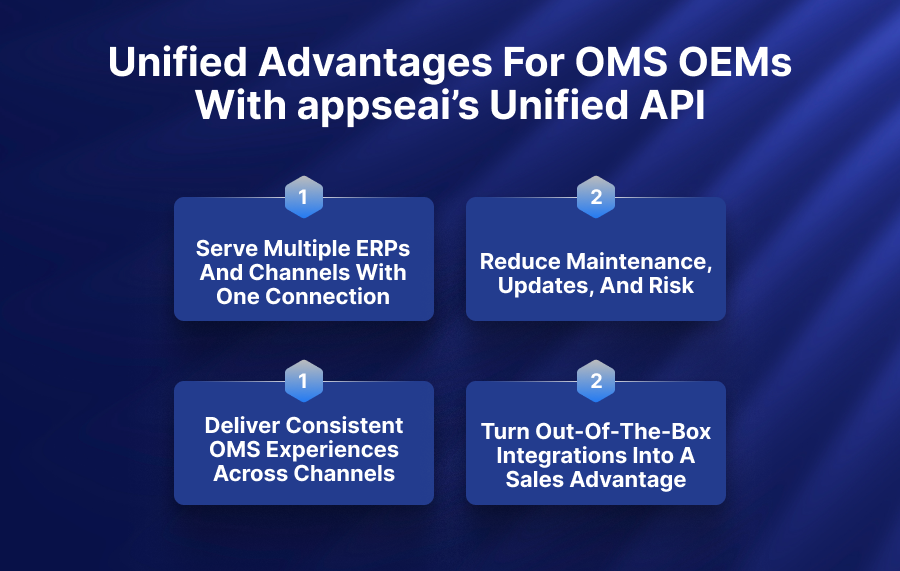 Unified Advantages For OMS OEMs With appseai's Unified API

1

Serve Multiple ERPs And Channels With One Connection

2

Reduce Maintenance, Updates, And Risk

1

Deliver Consistent OMS Experiences Across Channels

2

Turn Out-Of-The-Box Integrations Into A Sales Advantage